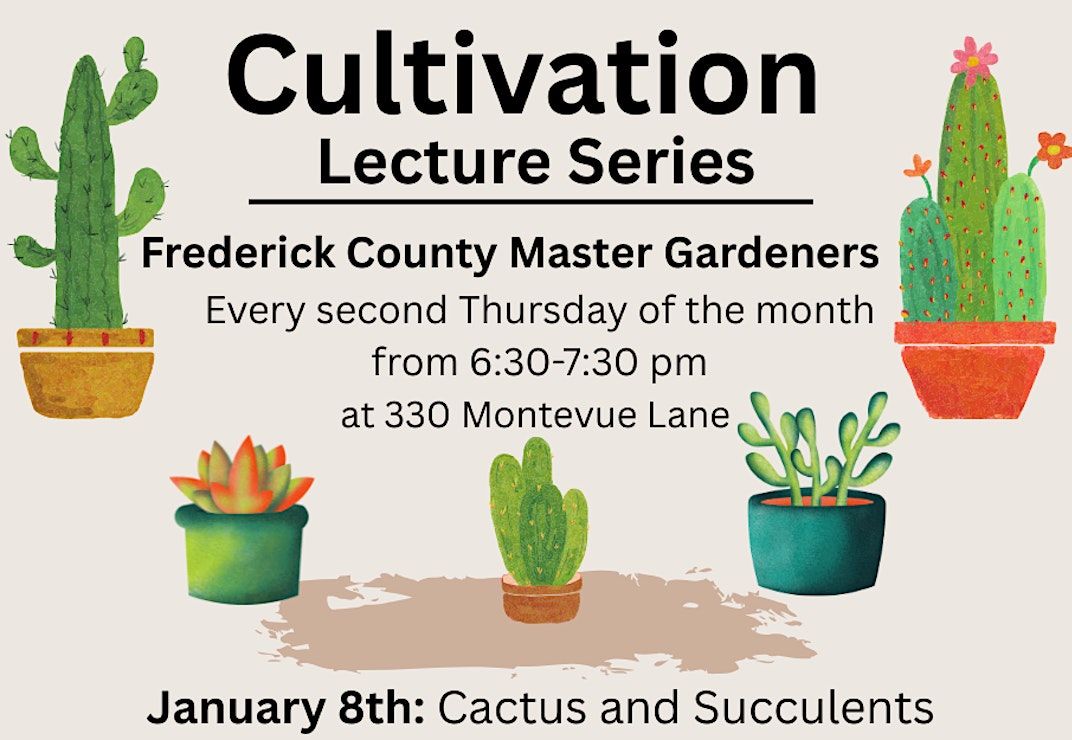 Cultivation
Lecture Series

Frederick County Master Gardeners
Every second Thursday of the month from 6:30-7:30 pm at 330 Montevue Lane

January 8th: Cactus and Succulents